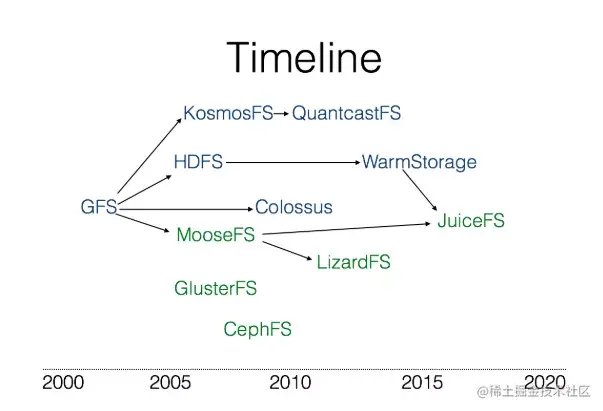 Timeline

KosmosFS QuantcastFS

HDFS WarmStorage

GFS Colossus

JuiceFS

MooseFS

LizardFS

GlusterFS

CephFS

2000 2005 2010 2015 2020

@稀土掘金技术社区